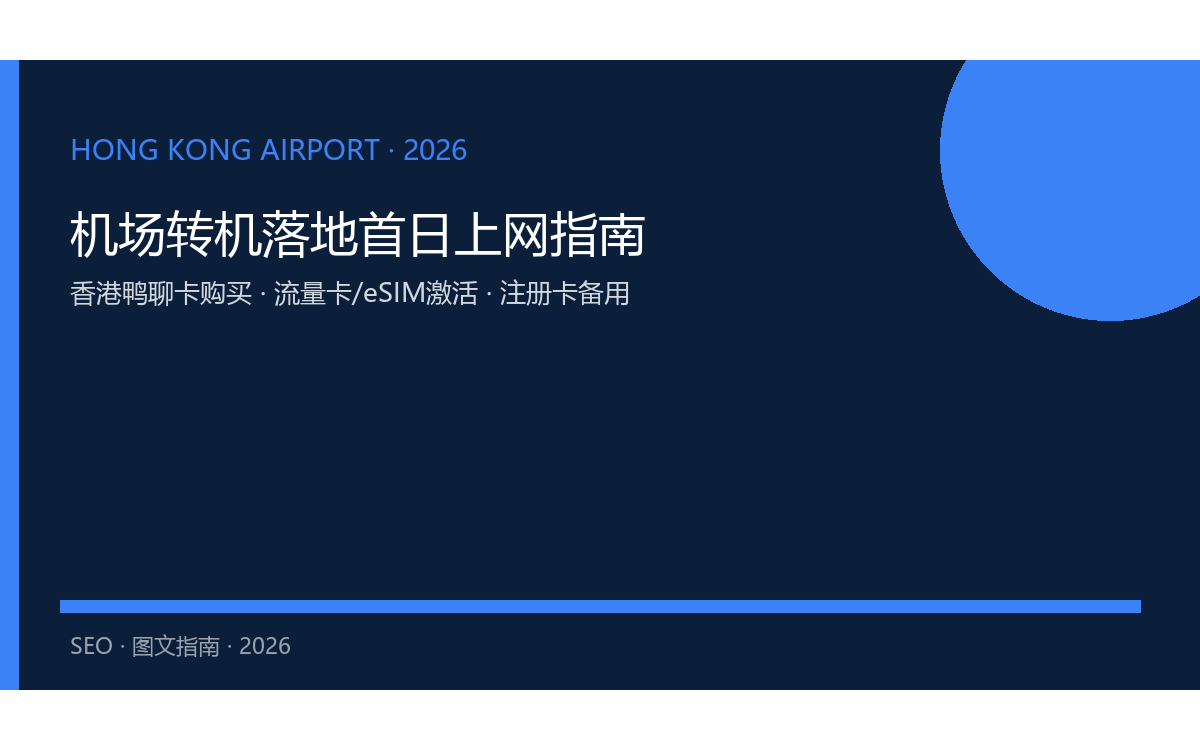 HONG KONG AIRPORT · 2026

机场转机落地首日上网指南

香港鸭聊卡购买 · 流量卡/eSIM激活 · 注册卡备用

SEO · 图文指南 · 2026